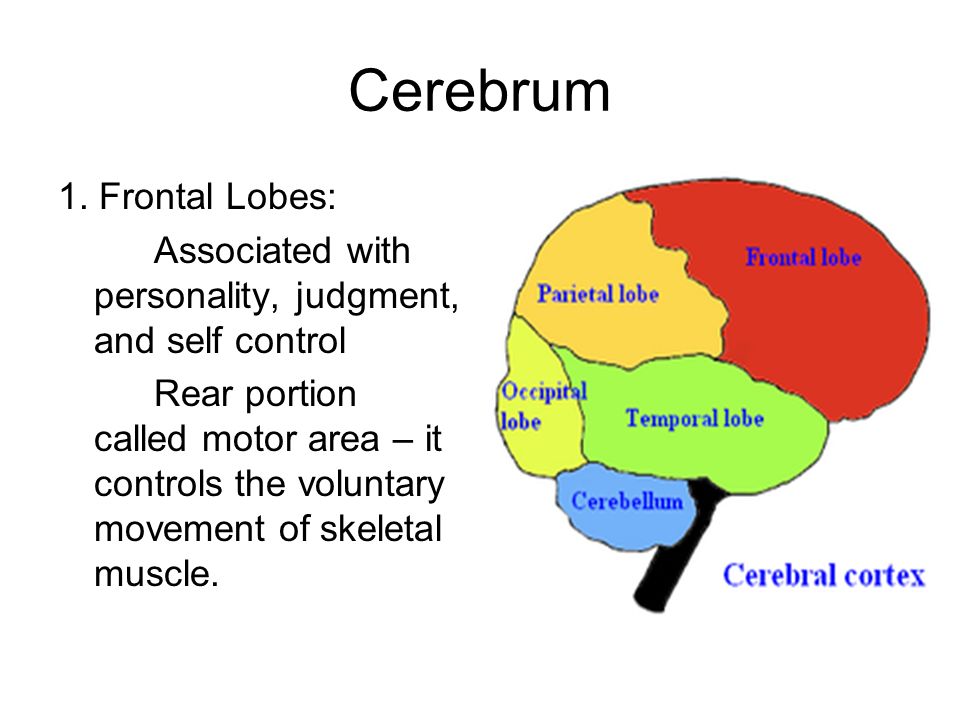 Cerebrum

1. Frontal Lobes:

Associated with personality, judgment, and self control

Rear portion called motor area – it controls the voluntary movement of skeletal muscle.

Frontal lobe
Parietal lobe
Occipital lobe
Temporal lobe
Cerebellum
Cerebral cortex